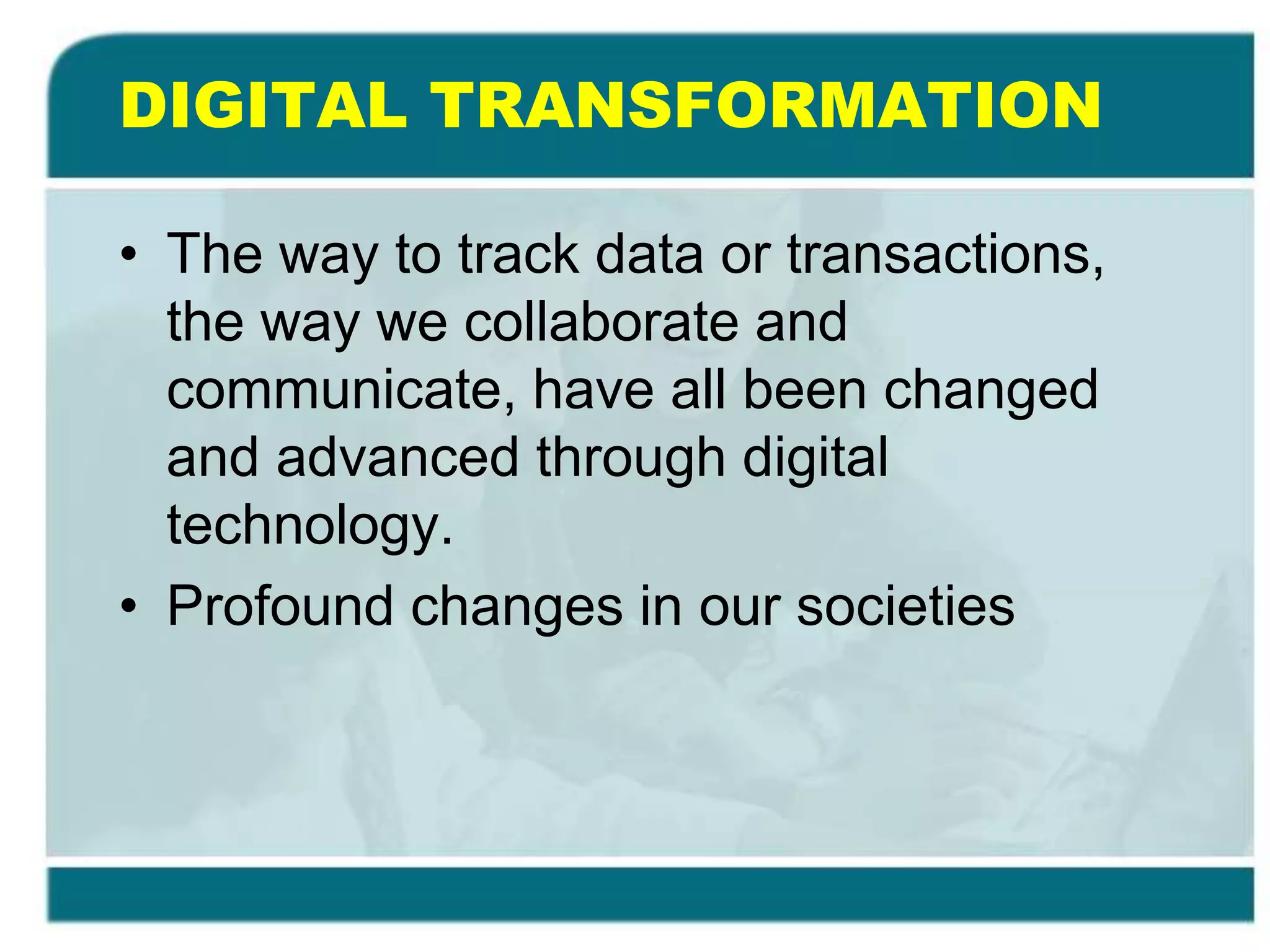 DIGITAL TRANSFORMATION

• The way to track data or transactions, the way we collaborate and communicate, have all been changed and advanced through digital technology.

• Profound changes in our societies